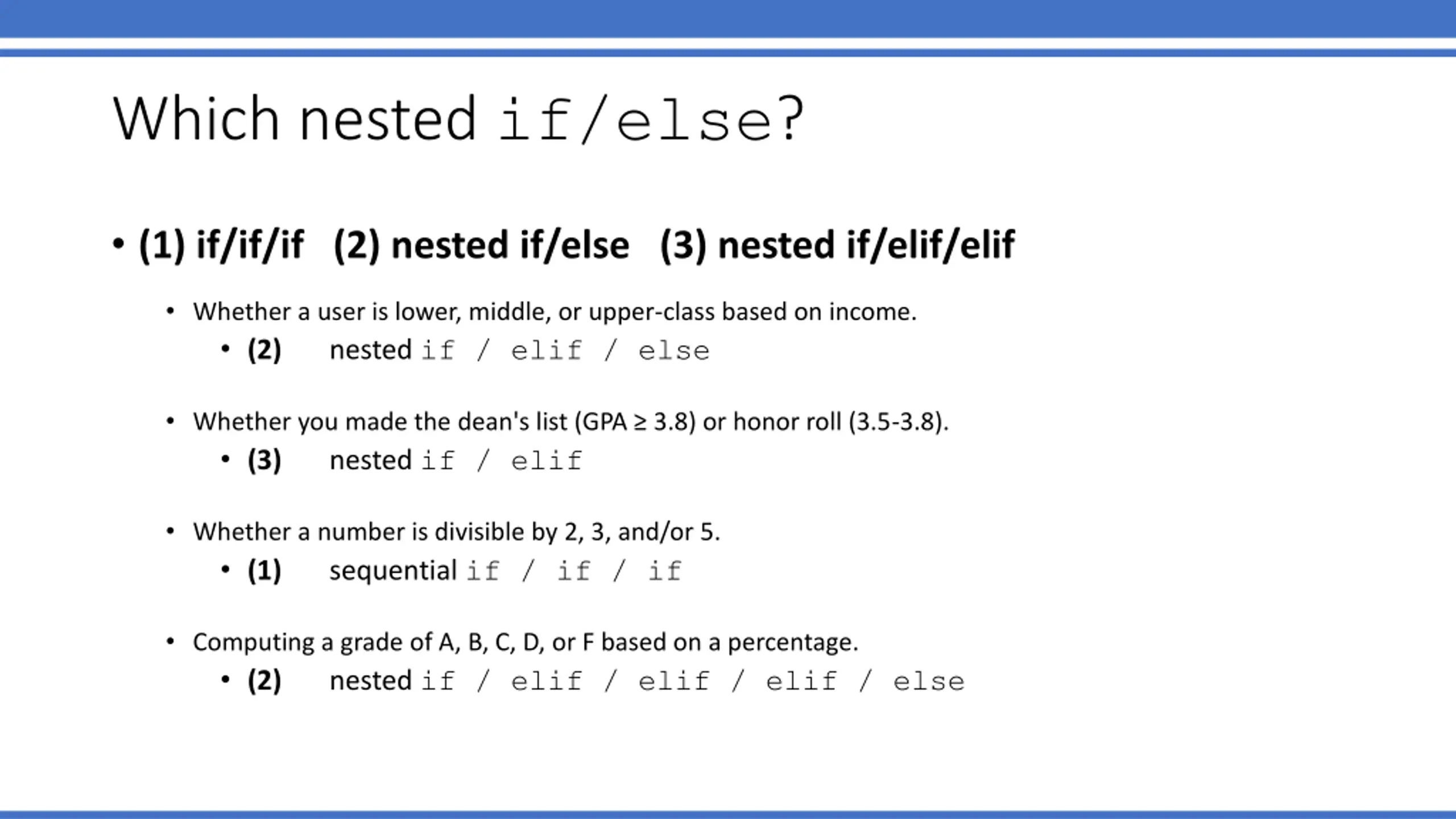 Which nested if/else?

• (1) if/if/if   (2) nested if/else   (3) nested if/elif/elif

• Whether a user is lower, middle, or upper-class based on income.
  • (2) nested if / elif / else

• Whether you made the dean's list (GPA ≥ 3.8) or honor roll (3.5-3.8).
  • (3) nested if / elif

• Whether a number is divisible by 2, 3, and/or 5.
  • (1) sequential if / if / if

• Computing a grade of A, B, C, D, or F based on a percentage.
  • (2) nested if / elif / elif / elif / else